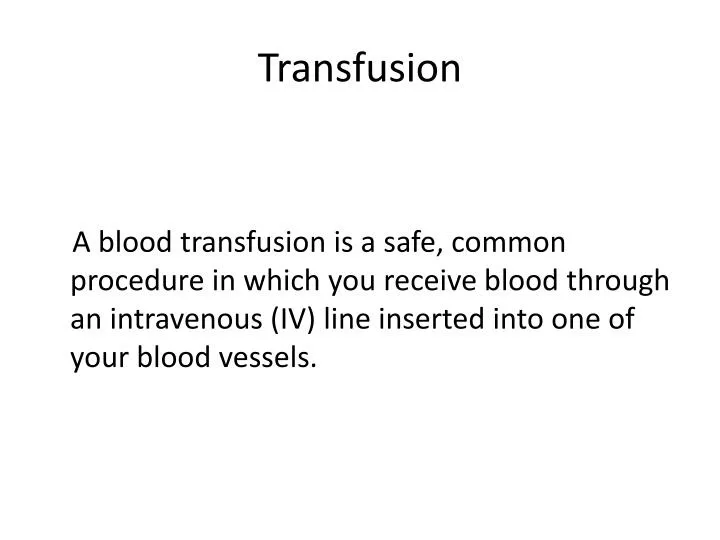 Transfusion

A blood transfusion is a safe, common procedure in which you receive blood through an intravenous (IV) line inserted into one of your blood vessels.